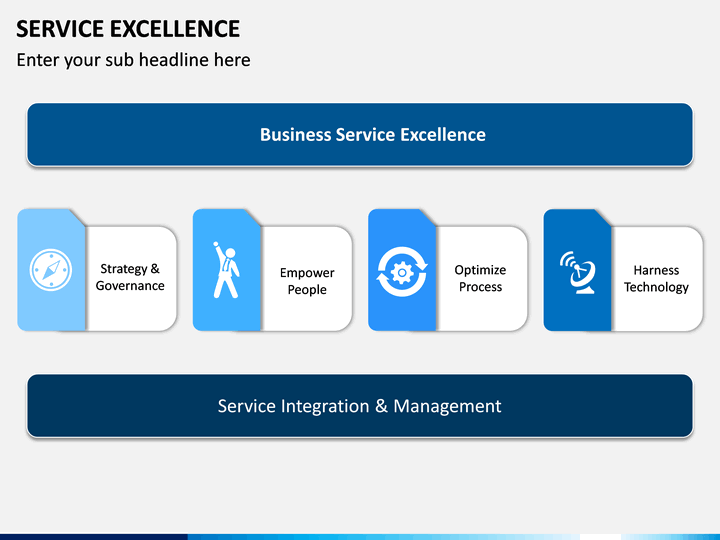 SERVICE EXCELLENCE
Enter your sub headline here

Business Service Excellence

Strategy & Governance

Empower People

Optimize Process

Harness Technology

Service Integration & Management